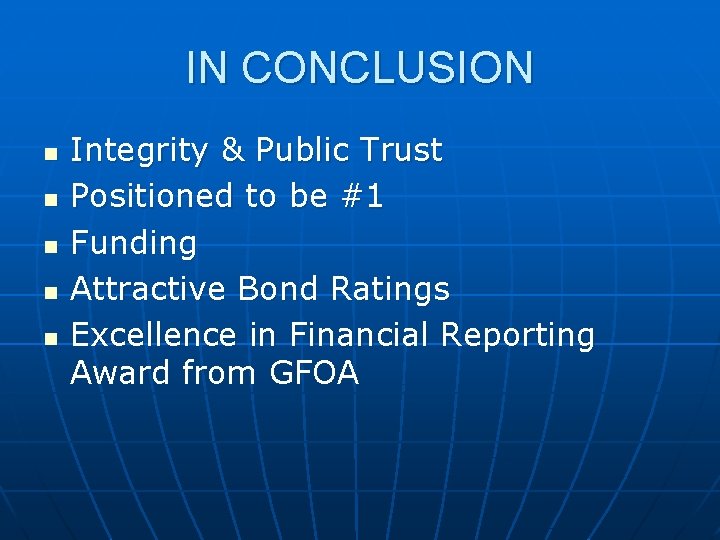 IN CONCLUSION

- Integrity & Public Trust
- Positioned to be #1
- Funding
- Attractive Bond Ratings
- Excellence in Financial Reporting Award from GFOA